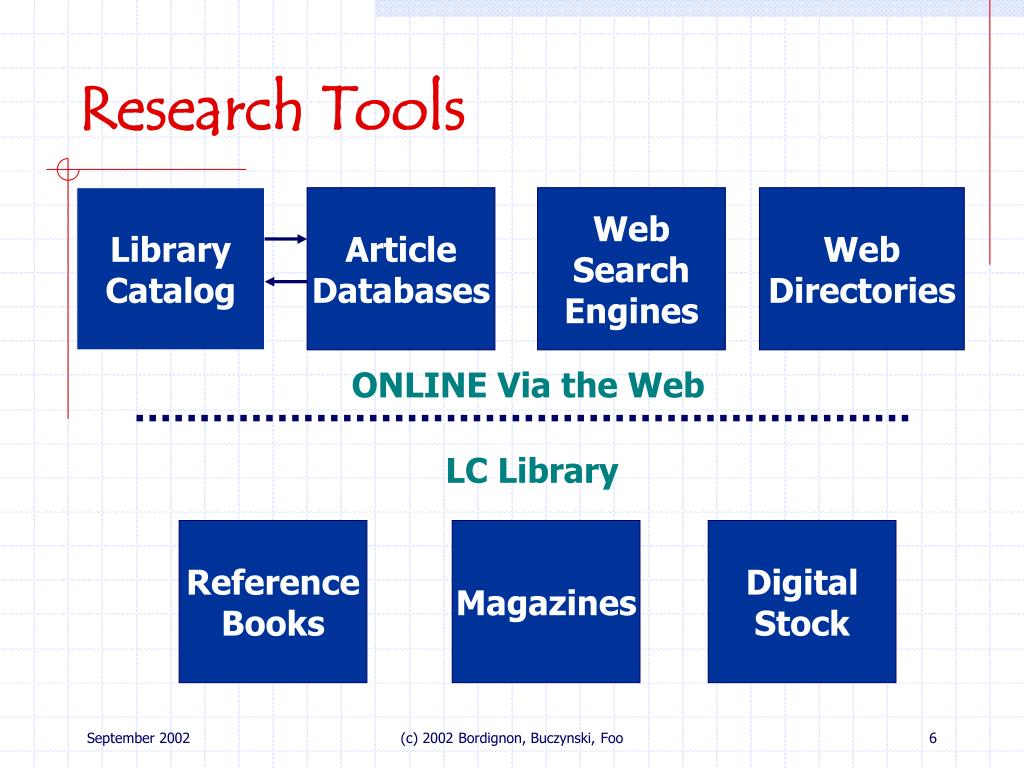 Research Tools

Library Catalog

Article Databases

Web Search Engines

Web Directories

ONLINE Via the Web

LC Library

Reference Books

Magazines

Digital Stock

September 2002

(c) 2002 Bordignon, Buczynski, Foo

6